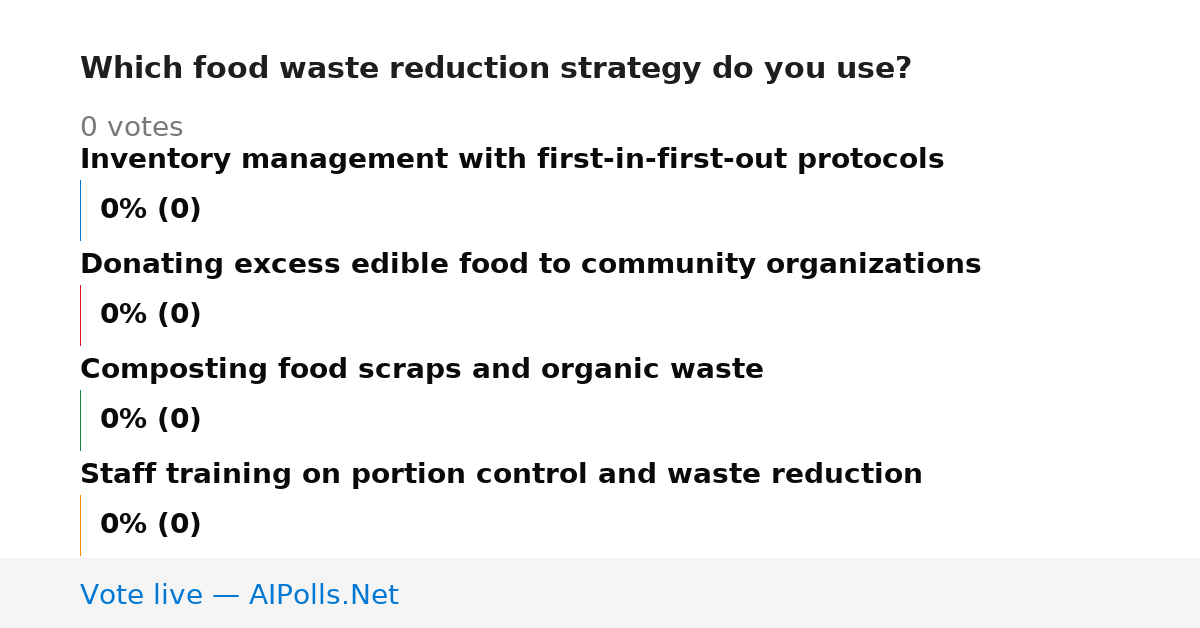 Which food waste reduction strategy do you use?

0 votes

Inventory management with first-in-first-out protocols

0% (0)

Donating excess edible food to community organizations

0% (0)

Composting food scraps and organic waste

0% (0)

Staff training on portion control and waste reduction

0% (0)

Vote live — AIPolls.Net